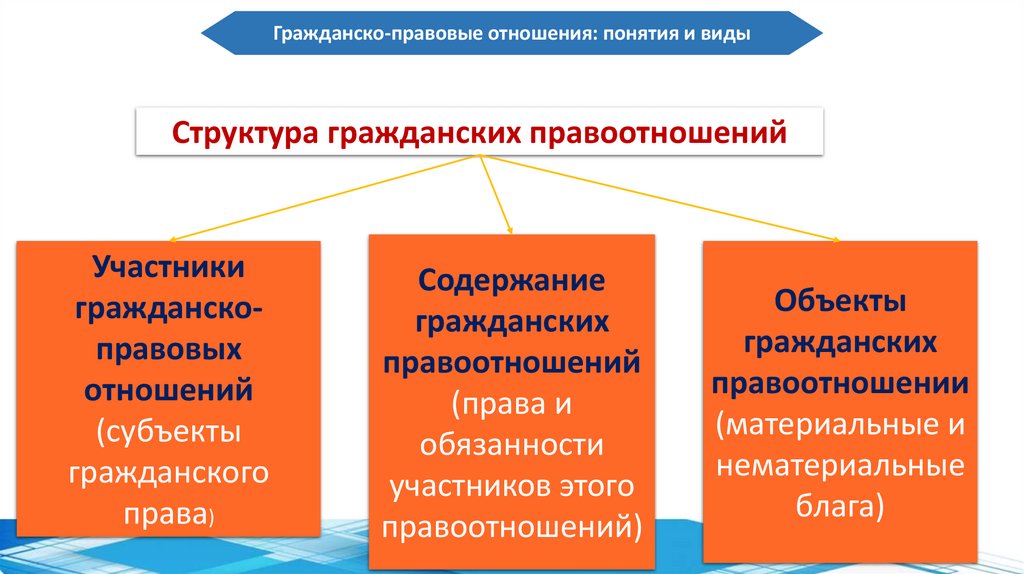 Гражданско-правовые отношения: понятия и виды

Структура гражданских правоотношений

Участники гражданско-правовых отношений (субъекты гражданского права)

Содержание гражданских правоотношений (права и обязанности участников этого правоотношений)

Объекты гражданских правоотношении (материальные и нематериальные блага)